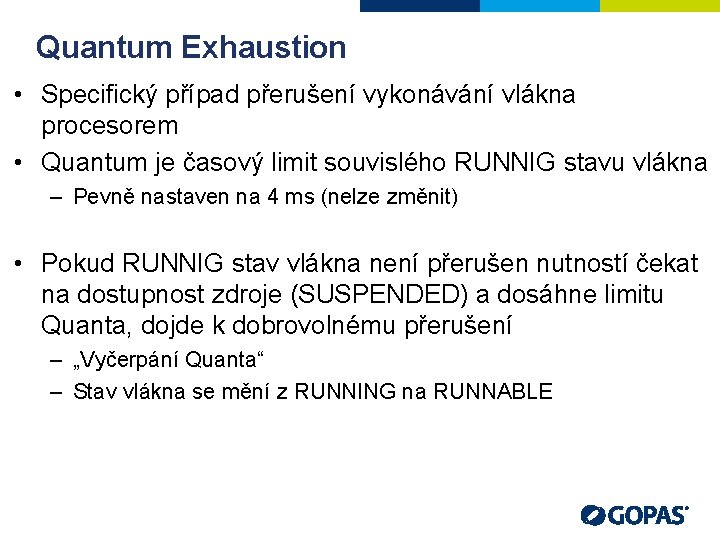 Quantum Exhaustion

• Specifický případ přerušení vykonávání vlákna procesorem

• Quantum je časový limit souvislého RUNNIG stavu vlákna
– Pevně nastaven na 4 ms (nelze změnit)

• Pokud RUNNIG stav vlákna není přerušen nutností čekat na dostupnost zdroje (SUSPENDED) a dosáhne limitu Quanta, dojde k dobrovolnému přerušení
– „Vyčerpání Quanta“
– Stav vlákna se mění z RUNNING na RUNNABLE

GOPAS